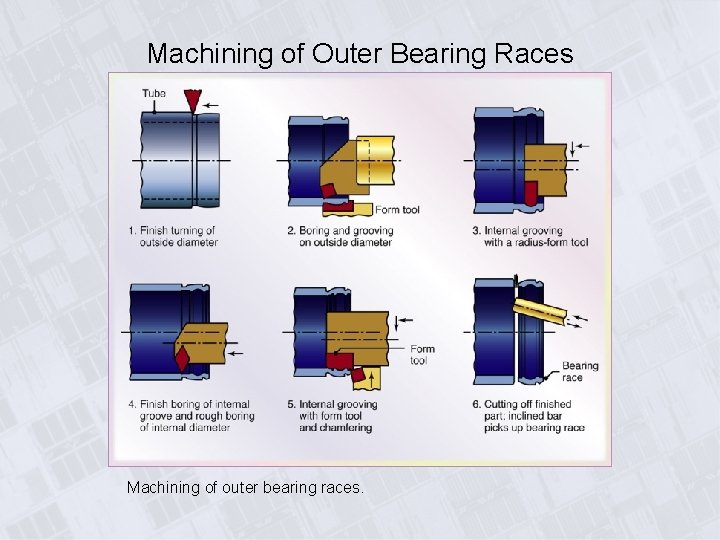 Machining of Outer Bearing Races

Tube

1. Finish turning of outside diameter

Form tool

2. Boring and grooving on outside diameter

3. Internal grooving with a radius-form tool

4. Finish boring of internal groove and rough boring of internal diameter

Form tool

5. Internal grooving with form tool and chamfering

Bearing race

6. Cutting off finished part; inclined bar picks up bearing race

Machining of outer bearing races.